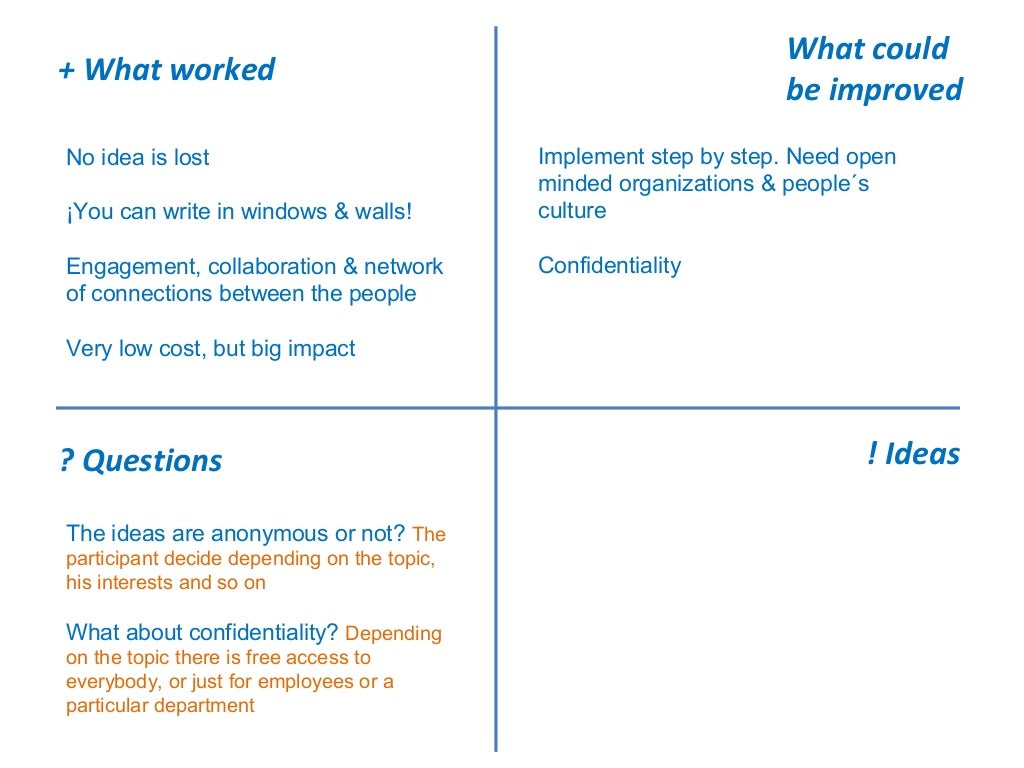 + What worked

No idea is lost

¡You can write in windows & walls!

Engagement, collaboration & network of connections between the people

Very low cost, but big impact

What could be improved

Implement step by step. Need open minded organizations & people´s culture

Confidentiality

? Questions

The ideas are anonymous or not? The participant decide depending on the topic, his interests and so on

What about confidentiality? Depending on the topic there is free access to everybody, or just for employees or a particular department

! Ideas